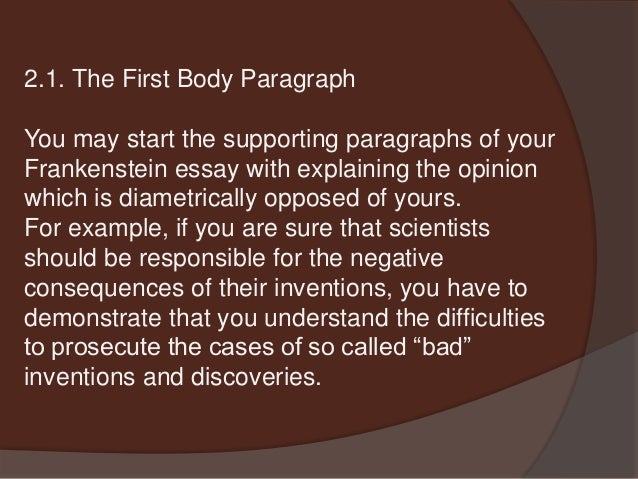 2.1. The First Body Paragraph

You may start the supporting paragraphs of your Frankenstein essay with explaining the opinion which is diametrically opposed of yours.
For example, if you are sure that scientists should be responsible for the negative consequences of their inventions, you have to demonstrate that you understand the difficulties to prosecute the cases of so called “bad” inventions and discoveries.